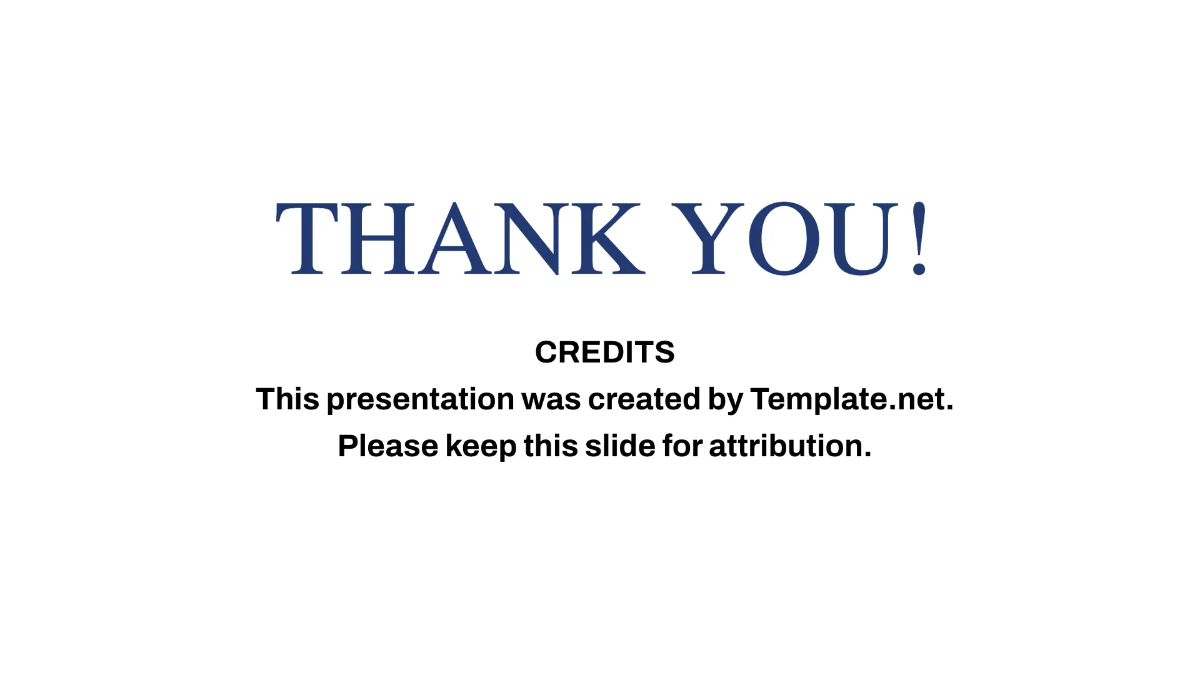 THANK YOU!

CREDITS
This presentation was created by Template.net.
Please keep this slide for attribution.